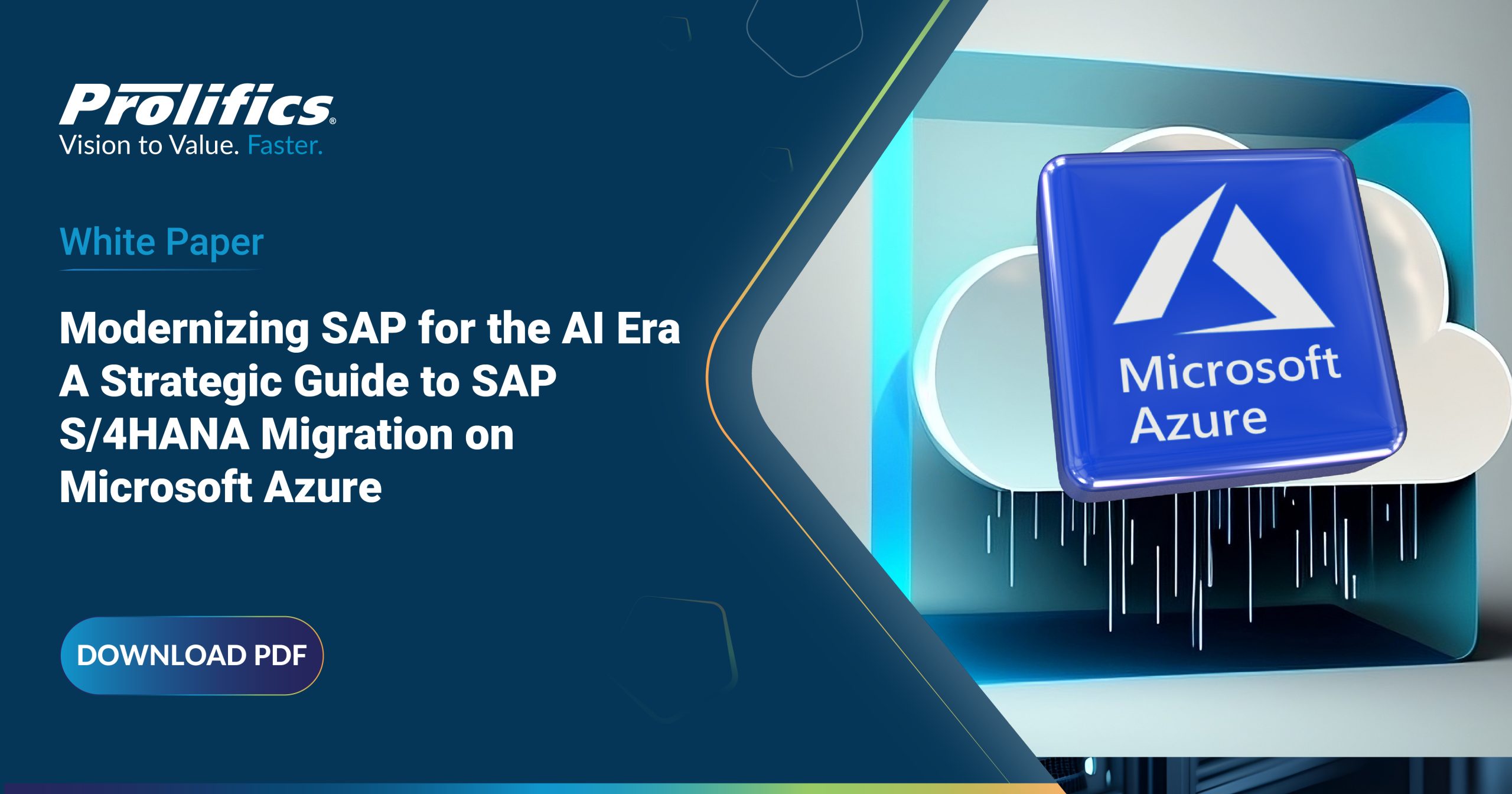 Prolifics®
Vision to Value. Faster.

White Paper

Modernizing SAP for the AI Era
A Strategic Guide to SAP S/4HANA Migration on Microsoft Azure

DOWNLOAD PDF

Microsoft Azure